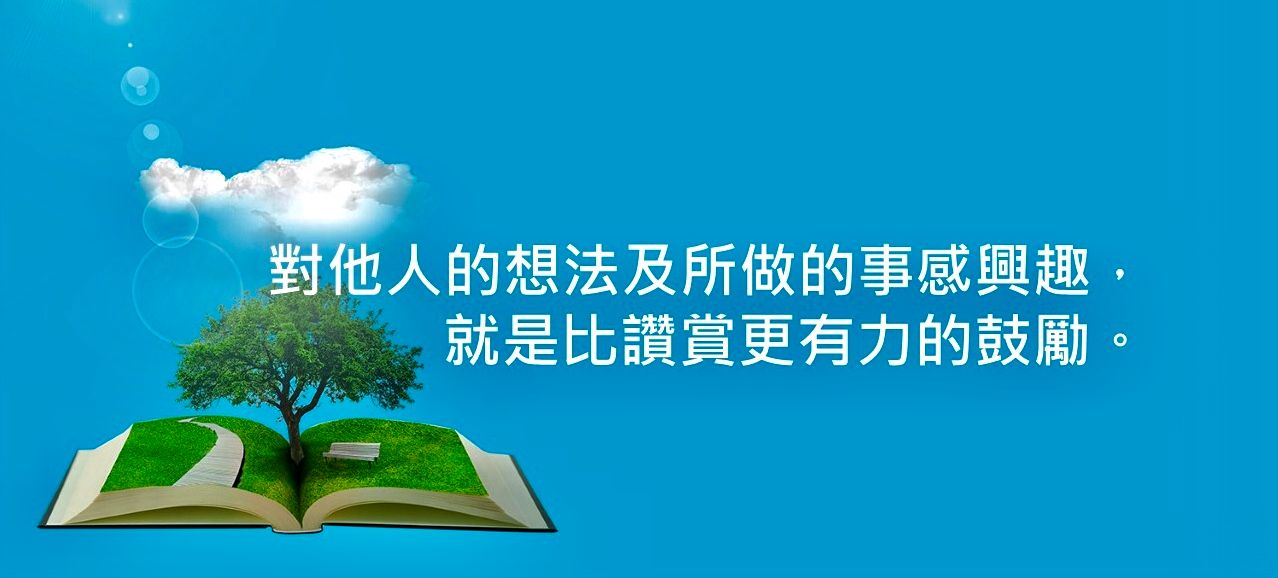 對他人的想法及所做的事感興趣，
就是比讚賞更有力的鼓勵。